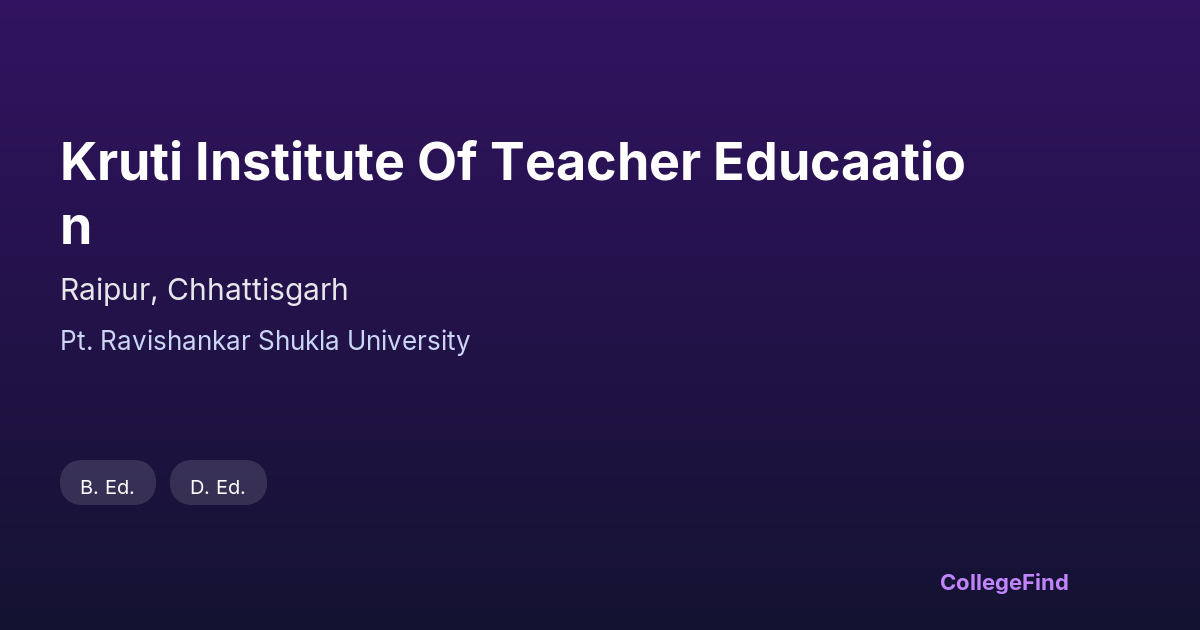 Kruti Institute Of Teacher Educaation

Raipur, Chhattisgarh

Pt. Ravishankar Shukla University

B. Ed.

D. Ed.

CollegeFind